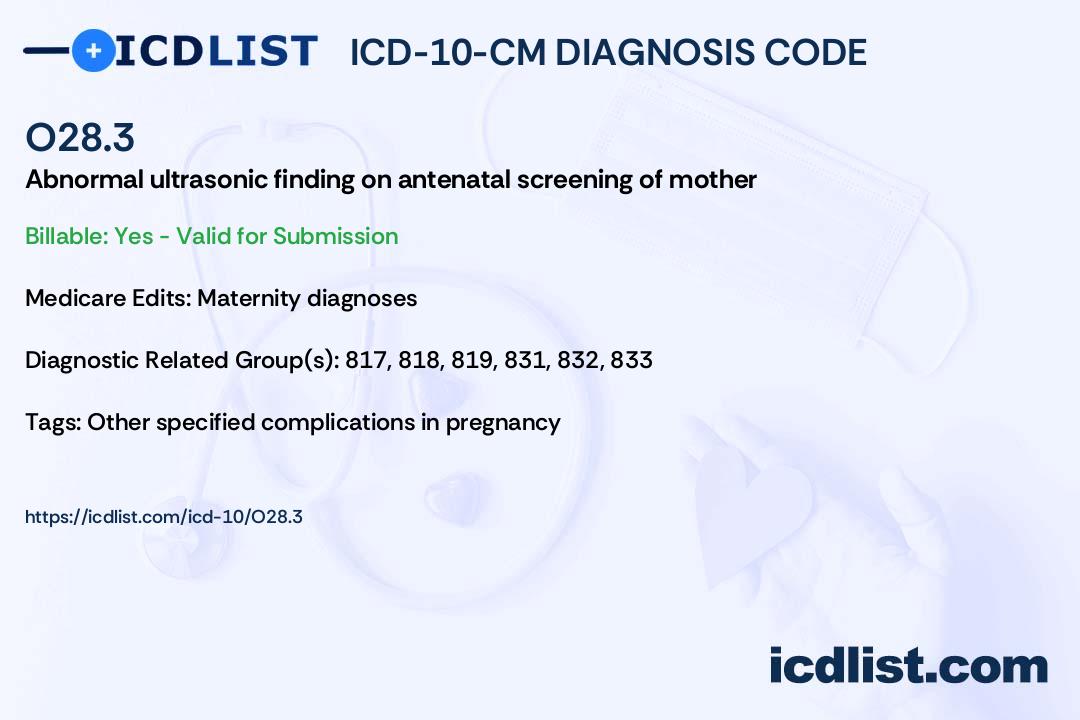 ICDLIST ICD-10-CM DIAGNOSIS CODE

O28.3

Abnormal ultrasonic finding on antenatal screening of mother

Billable: Yes - Valid for Submission

Medicare Edits: Maternity diagnoses

Diagnostic Related Group(s): 817, 818, 819, 831, 832, 833

Tags: Other specified complications in pregnancy

https://icdlist.com/icd-10/O28.3

icdlist.com